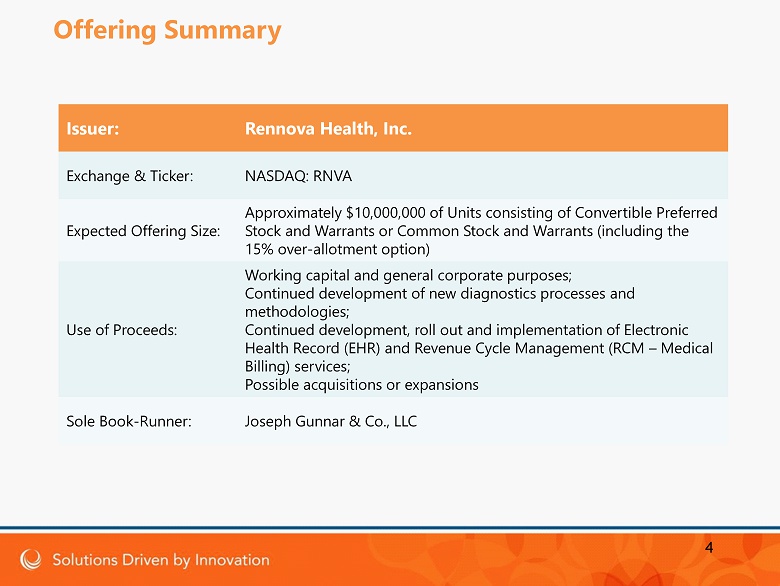 Offering Summary

| Issuer: | Rennova Health, Inc. |
|---|---|
| Exchange & Ticker: | NASDAQ: RNVA |
| Expected Offering Size: | Approximately \$10,000,000 of Units consisting of Convertible Preferred Stock and Warrants or Common Stock and Warrants (including the 15% over-allotment option) |
| Use of Proceeds: | Working capital and general corporate purposes; Continued development of new diagnostics processes and methodologies; Continued development, roll out and implementation of Electronic Health Record (EHR) and Revenue Cycle Management (RCM – Medical Billing) services; Possible acquisitions or expansions |
| Sole Book-Runner: | Joseph Gunnar & Co., LLC |

Solutions Driven by Innovation

4